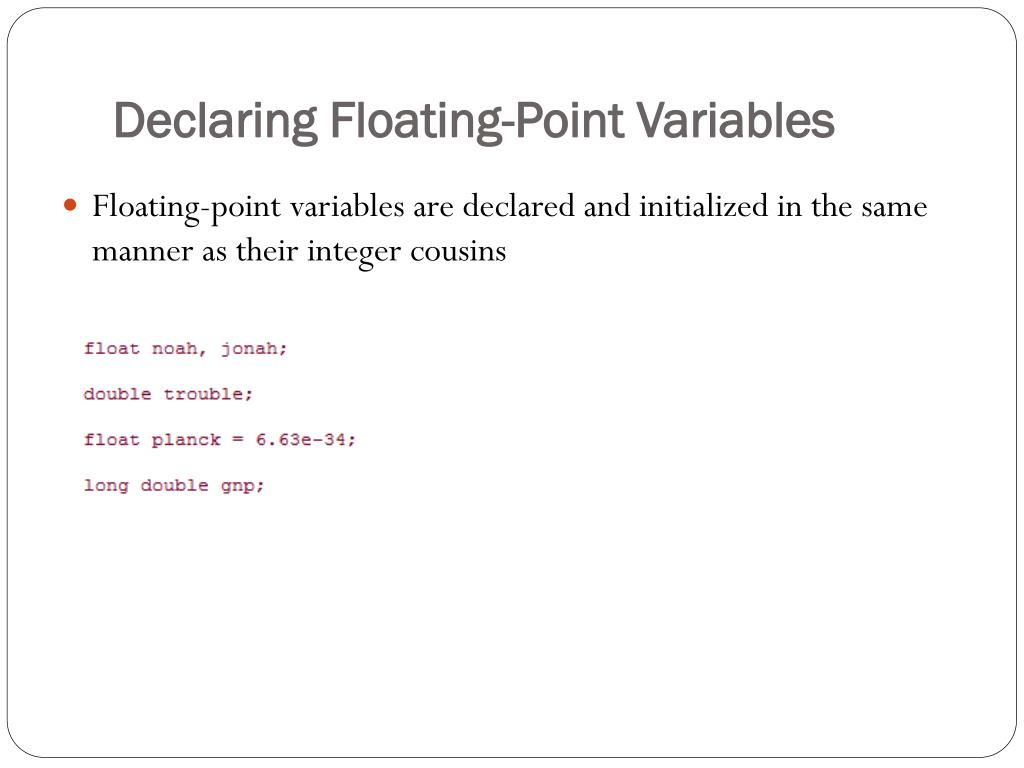 Declaring Floating-Point Variables

Floating-point variables are declared and initialized in the same manner as their integer cousins

float noah, jonah;

double trouble;

float planck = 6.63e-34;

long double gnp;